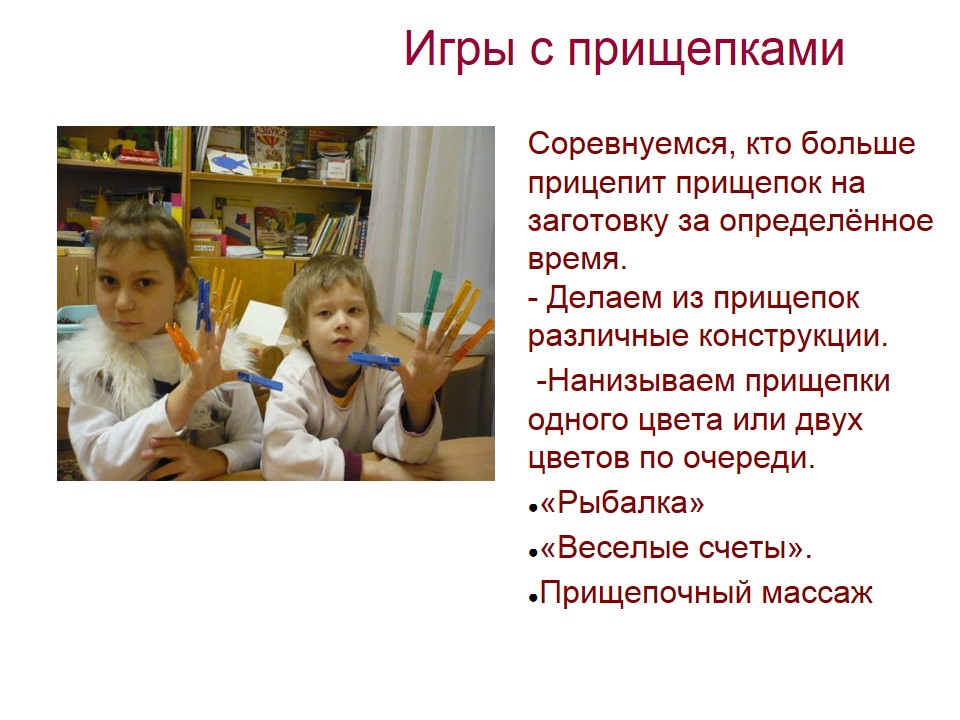 Игры с прищепками

Соревнуемся, кто больше прицепит прищепок на заготовку за определённое время.
- Делаем из прищепок различные конструкции.
-Нанизываем прищепки одного цвета или двух цветов по очереди.
•«Рыбалка»
•«Веселые счеты».
•Прищепочный массаж